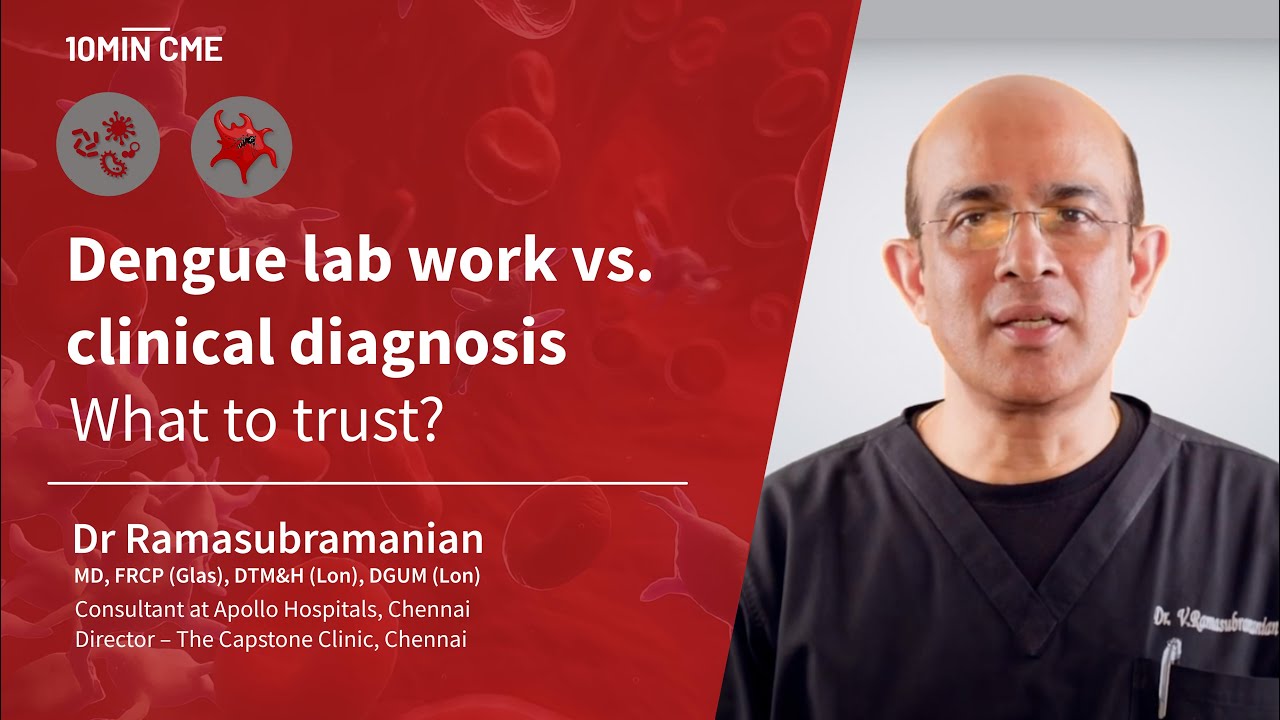 10MIN CME

Dengue lab work vs. clinical diagnosis
What to trust?

Dr Ramasubramanian
MD, FRCP (Glas), DTM&H (Lon), DGUM (Lon)
Consultant at Apollo Hospitals, Chennai
Director – The Capstone Clinic, Chennai

Dr. V.Ramasubramanian